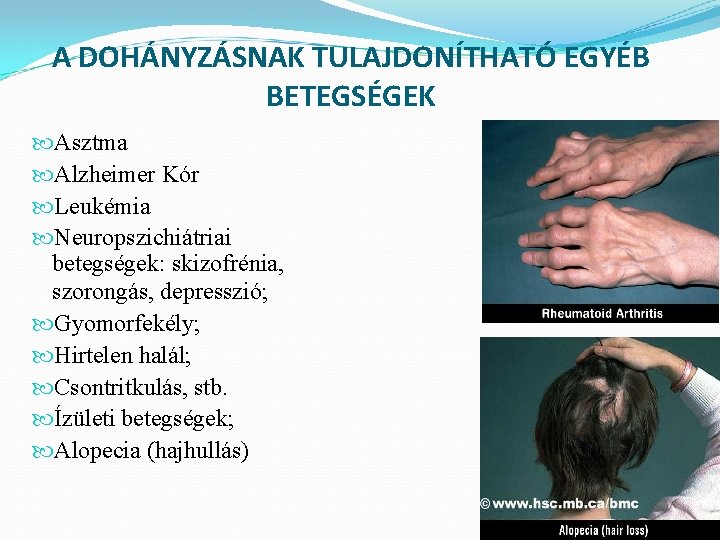 A DOHÁNYZÁSNAK TULAJDONÍTHATÓ EGYÉB BETEGSÉGEK

Asztma
Alzheimer Kór
Leukémia
Neuropszichiátriai betegségek: skizofrénia, szorongás, depresszió;
Gyomorfekély;
Hirtelen halál;
Csontritkulás, stb.
Ízületi betegségek;
Alopecia (hajhullás)

Rheumatoid Arthritis

© www.hsc.mb.ca/bmc
Alopecia (hair loss)